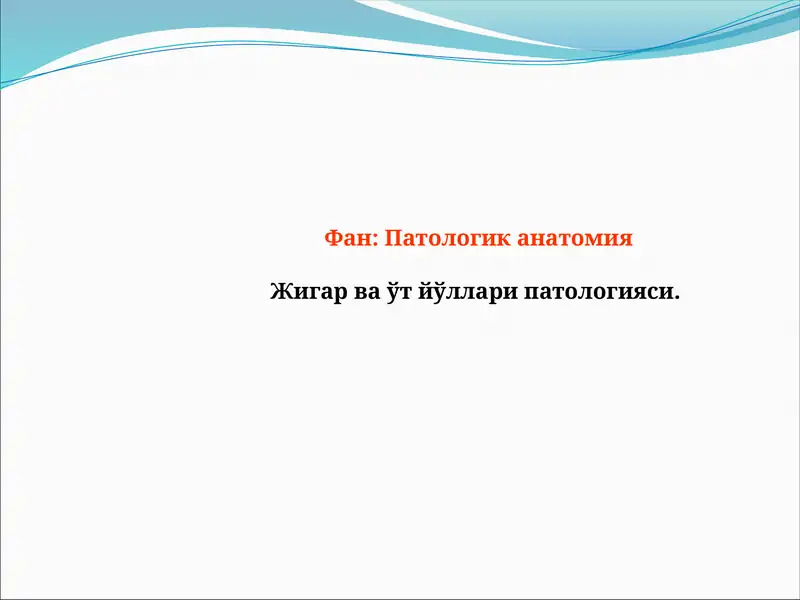 Фан: Патологик анатомия

Жигар ва ўт йўллари патологияси.